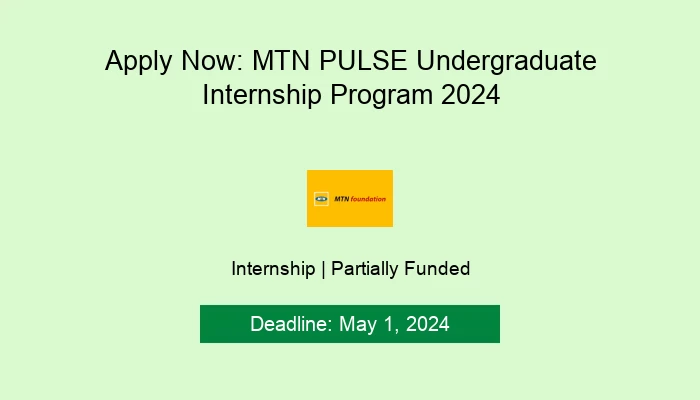 Apply Now: MTN PULSE Undergraduate Internship Program 2024

MTN foundation

Internship | Partially Funded

Deadline: May 1, 2024